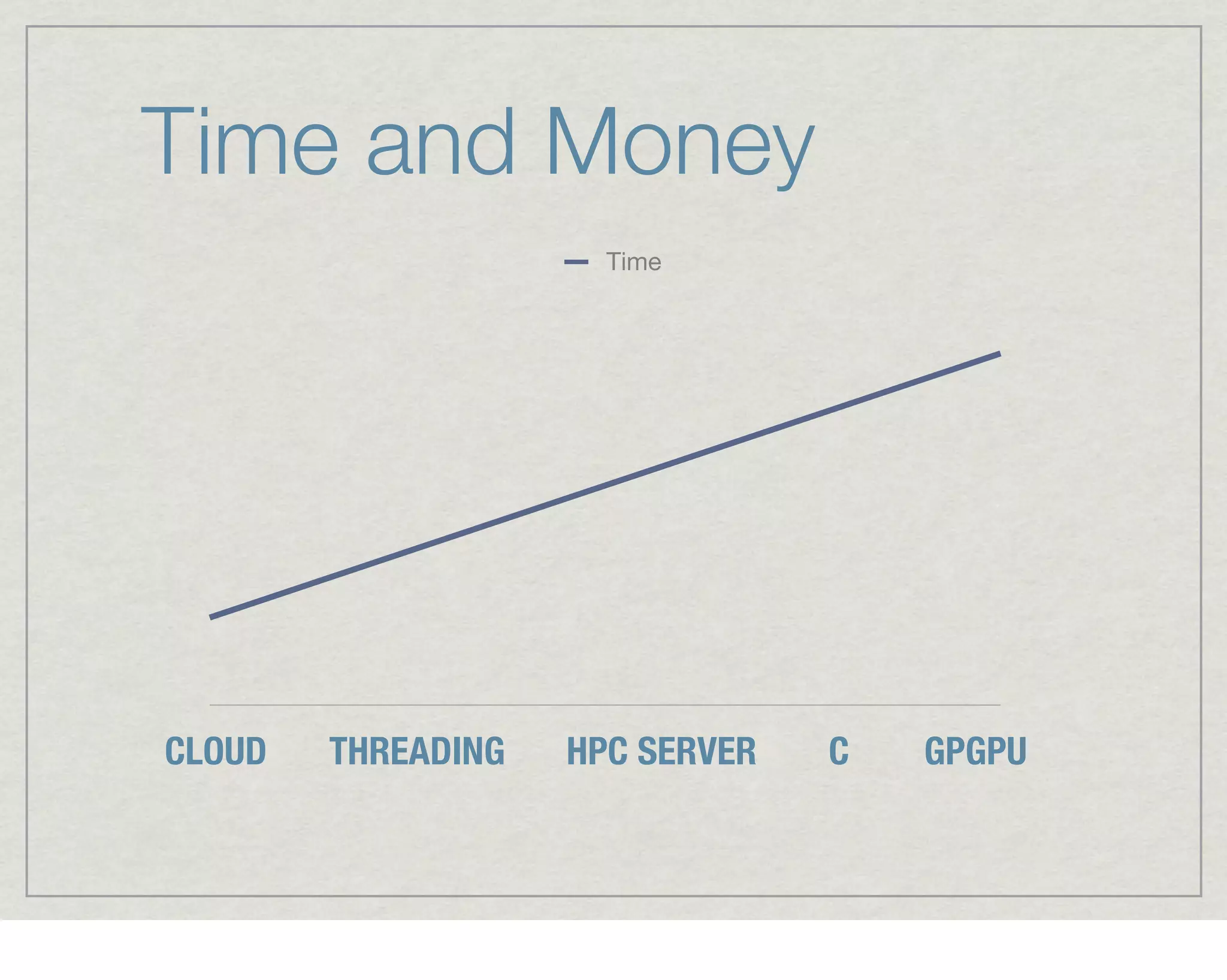 Time and Money

Time

CLOUD THREADING HPC SERVER C GPGPU